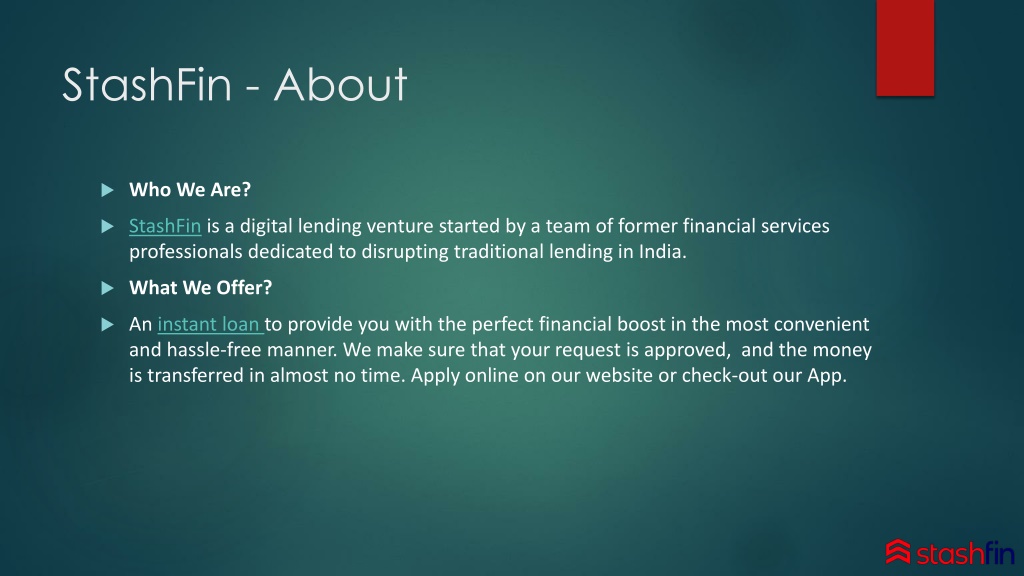 StashFin - About

Who We Are?

StashFin is a digital lending venture started by a team of former financial services professionals dedicated to disrupting traditional lending in India.

What We Offer?

An instant loan to provide you with the perfect financial boost in the most convenient and hassle-free manner. We make sure that your request is approved, and the money is transferred in almost no time. Apply online on our website or check-out our App.

stashfin